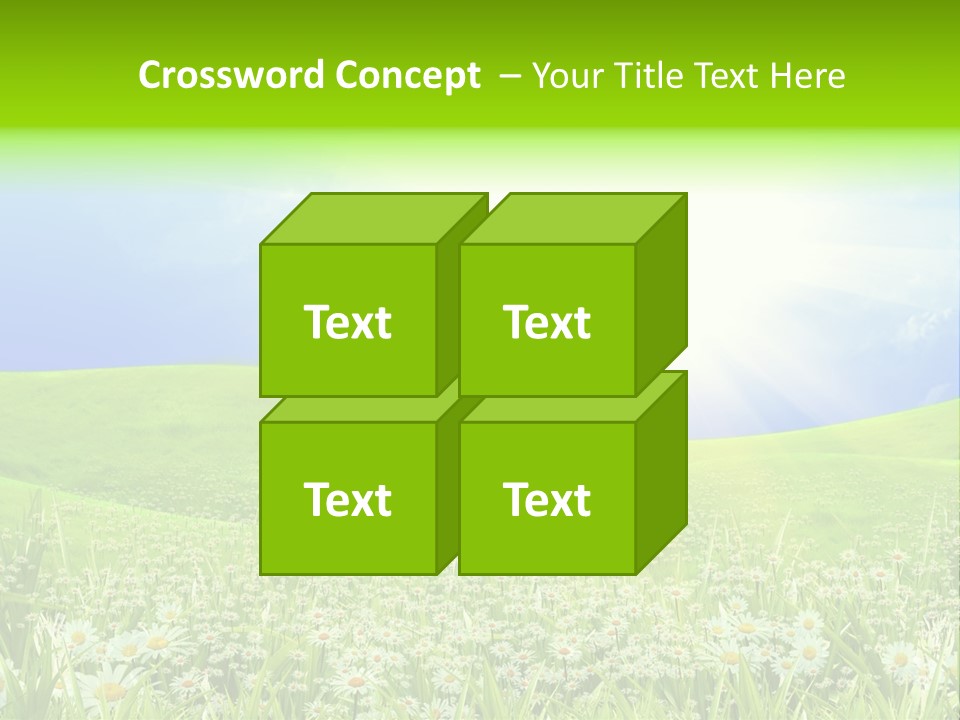 Crossword Concept – Your Title Text Here

Text

Text

Text

Text